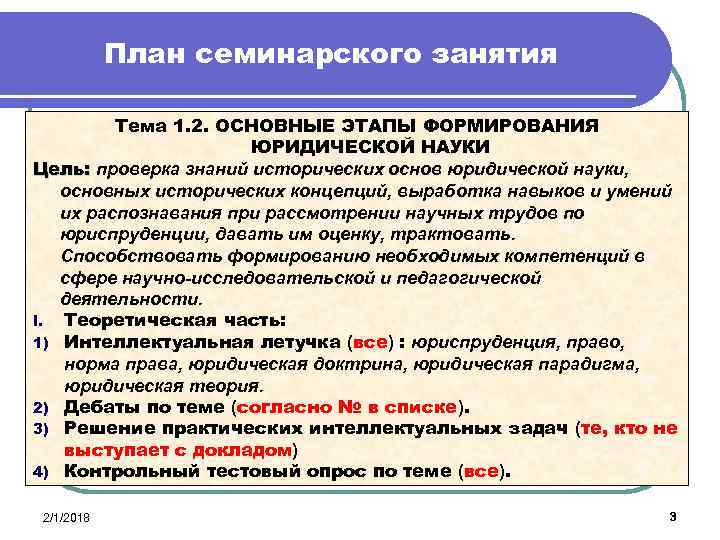 План семинарского занятия

Тема 1.2. ОСНОВНЫЕ ЭТАПЫ ФОРМИРОВАНИЯ ЮРИДИЧЕСКОЙ НАУКИ

Цель: проверка знаний исторических основ юридической науки, основных исторических концепций, выработка навыков и умений их распознавания при рассмотрении научных трудов по юриспруденции, давать им оценку, трактовать. Способствовать формированию необходимых компетенций в сфере научно-исследовательской и педагогической деятельности.

I. Теоретическая часть:
1) Интеллектуальная летучка (все) : юриспруденция, право, норма права, юридическая доктрина, юридическая парадигма, юридическая теория.
2) Дебаты по теме (согласно № в списке).
3) Решение практических интеллектуальных задач (те, кто не выступает с докладом)
4) Контрольный тестовый опрос по теме (все).

2/1/2018

3